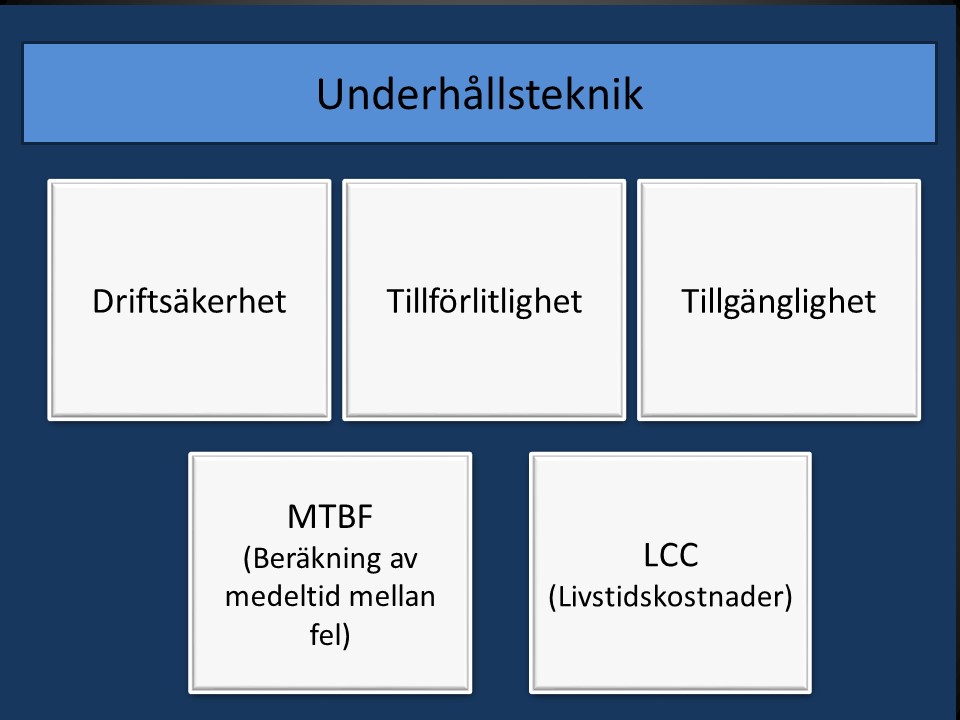 Underhållsteknik

Driftsäkerhet

Tillförlitlighet

Tillgänglighet

MTBF
(Beräkning av medeltid mellan fel)

LCC
(Livstidskostnader)